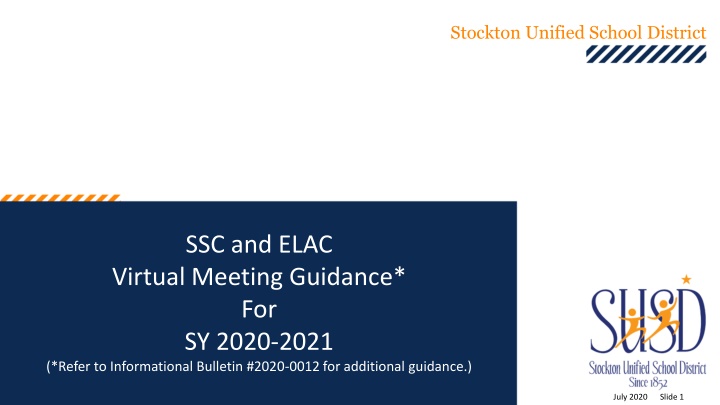 Stockton Unified School District

SSC and ELAC
Virtual Meeting Guidance*
For
SY 2020-2021
(*Refer to Informational Bulletin #2020-0012 for additional guidance.)

SUSD
Stockton Unified School District
Since 1852

July 2020 Slide 1